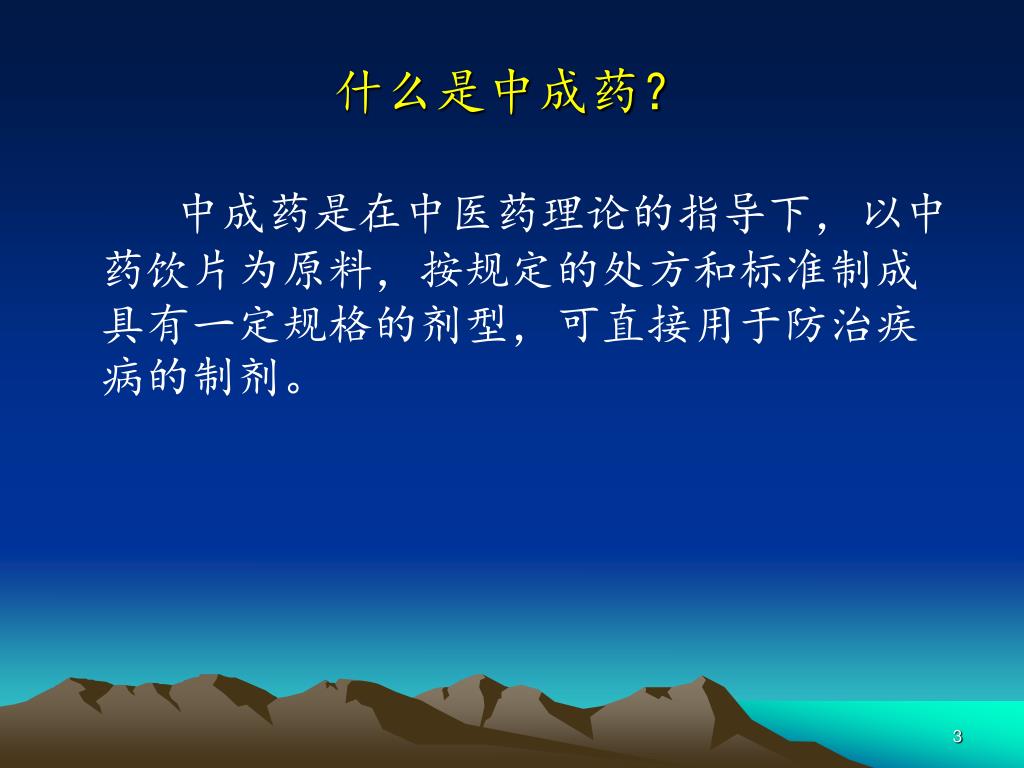 什么是中成药？

中成药是在中医药理论的指导下，以中药饮片为原料，按规定的处方和标准制成具有一定规格的剂型，可直接用于防治疾病的制剂。

3